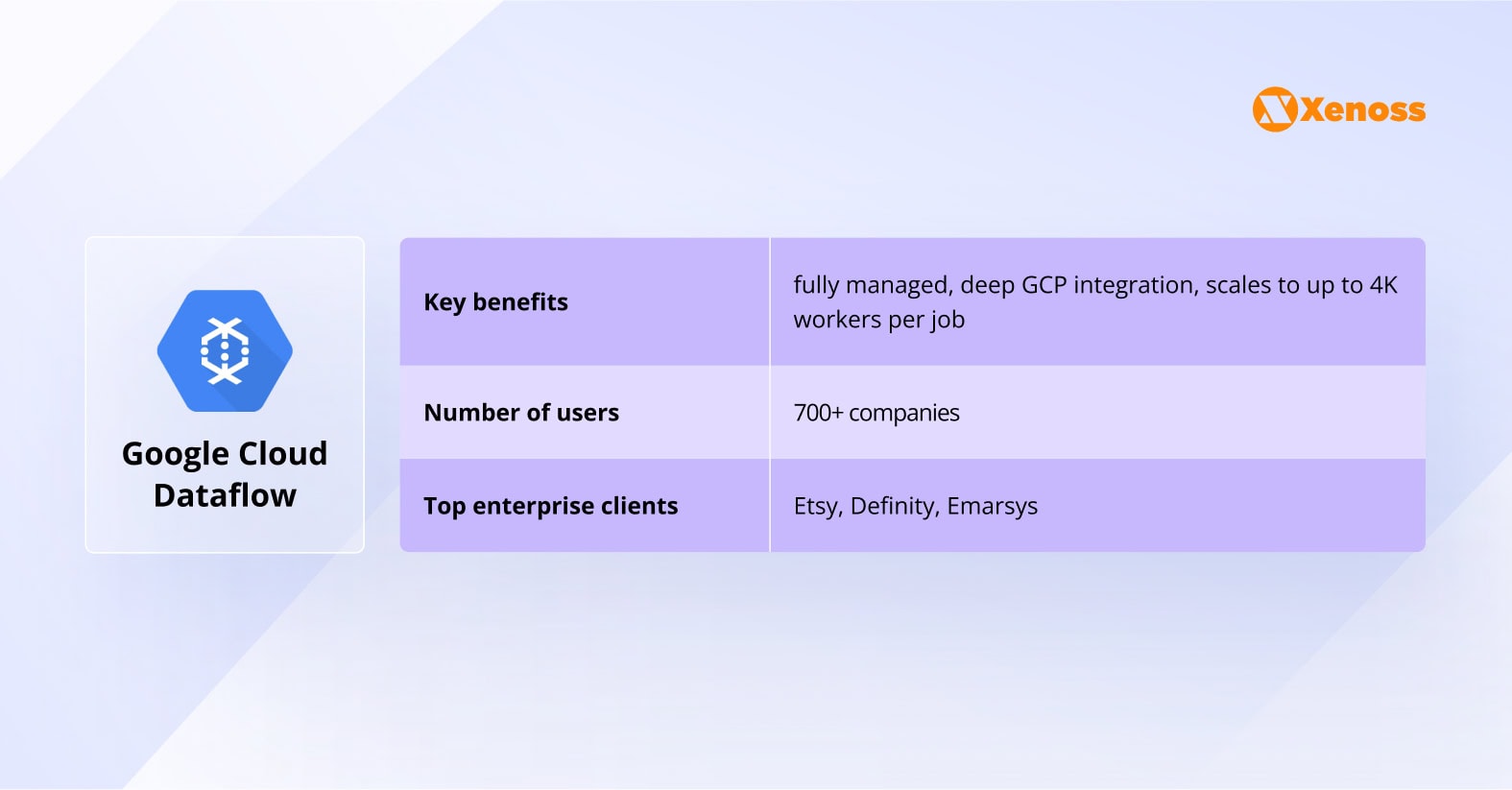 Xenoss

Google Cloud Dataflow

| Key benefits | fully managed, deep GCP integration, scales to up to 4K workers per job |
|---|---|
| Number of users | 700+ companies |
| Top enterprise clients | Etsy, Definity, Emarsys |